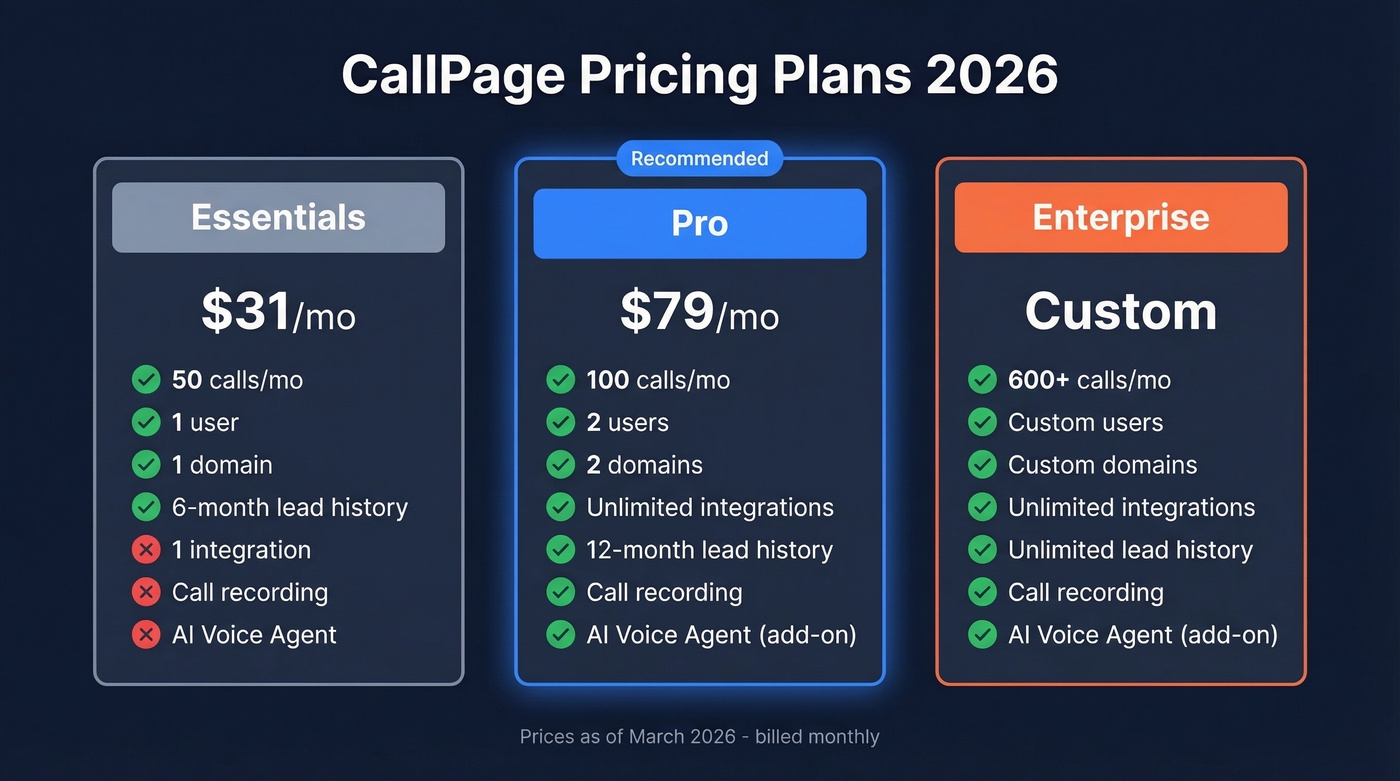 CallPage Pricing Plans 2026

Essentials

$31/mo

50 calls/mo
1 user
1 domain
6-month lead history
1 integration
Call recording
AI Voice Agent

Recommended

Pro

$79/mo

100 calls/mo
2 users
2 domains
Unlimited integrations
12-month lead history
Call recording
AI Voice Agent (add-on)

Enterprise

Custom

600+ calls/mo
Custom users
Custom domains
Unlimited integrations
Unlimited lead history
Call recording
AI Voice Agent (add-on)

Prices as of March 2026 - billed monthly